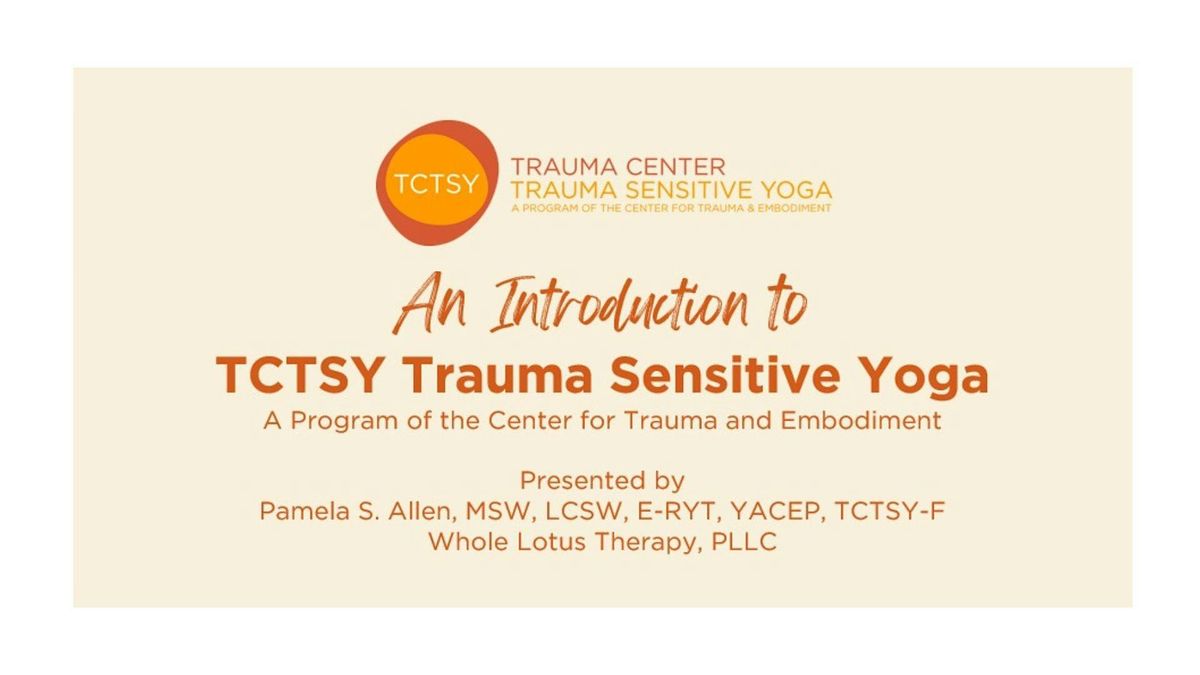 TCTSY

TRAUMA CENTER
TRAUMA SENSITIVE YOGA
A PROGRAM OF THE CENTER FOR TRAUMA & EMBODIMENT

An Introduction to
TCTSY Trauma Sensitive Yoga
A Program of the Center for Trauma and Embodiment

Presented by
Pamela S. Allen, MSW, LCSW, E-RYT, YACEP, TCTSY-F
Whole Lotus Therapy, PLLC